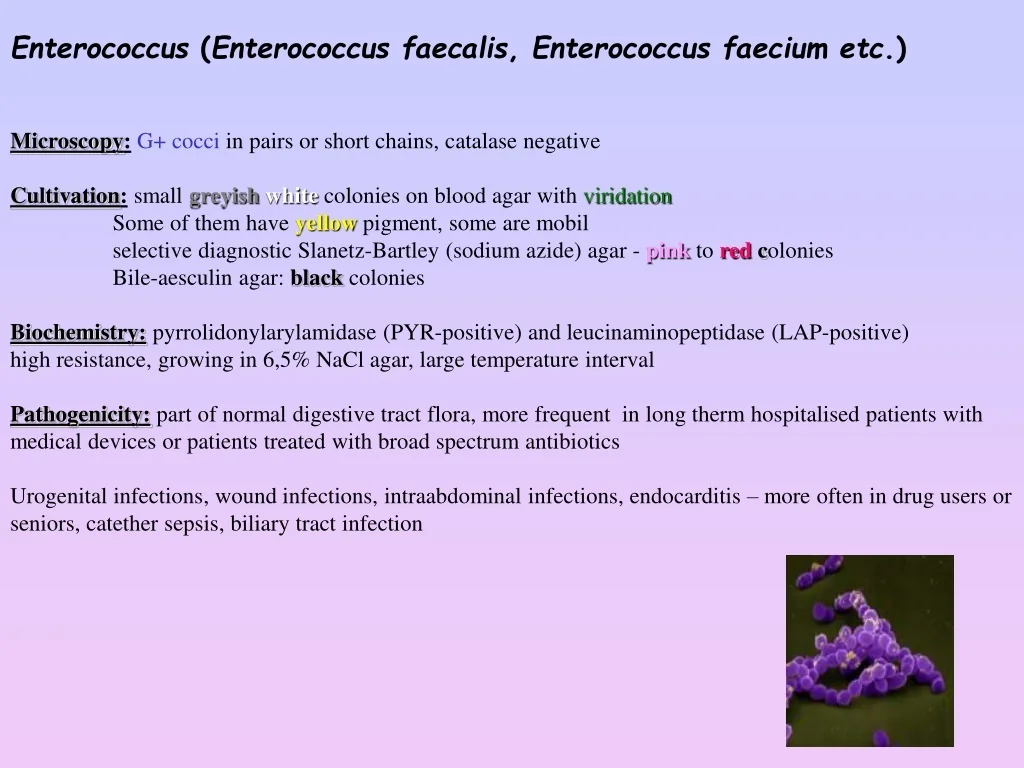 Enterococcus (Enterococcus faecalis, Enterococcus faecium etc.)

Microscopy: G+ cocci in pairs or short chains, catalase negative

Cultivation: small greyish white colonies on blood agar with viridation
Some of them have yellow pigment, some are mobil
selective diagnostic Slanetz-Bartley (sodium azide) agar - pink to red colonies
Bile-aesculin agar: black colonies

Biochemistry: pyrrolidonylarylamidase (PYR-positive) and leucinaminopeptidase (LAP-positive)
high resistance, growing in 6,5% NaCl agar, large temperature interval

Pathogenicity: part of normal digestive tract flora, more frequent in long therm hospitalised patients with medical devices or patients treated with broad spectrum antibiotics

Urogenital infections, wound infections, intraabdominal infections, endocarditis – more often in drug users or seniors, catether sepsis, biliary tract infection